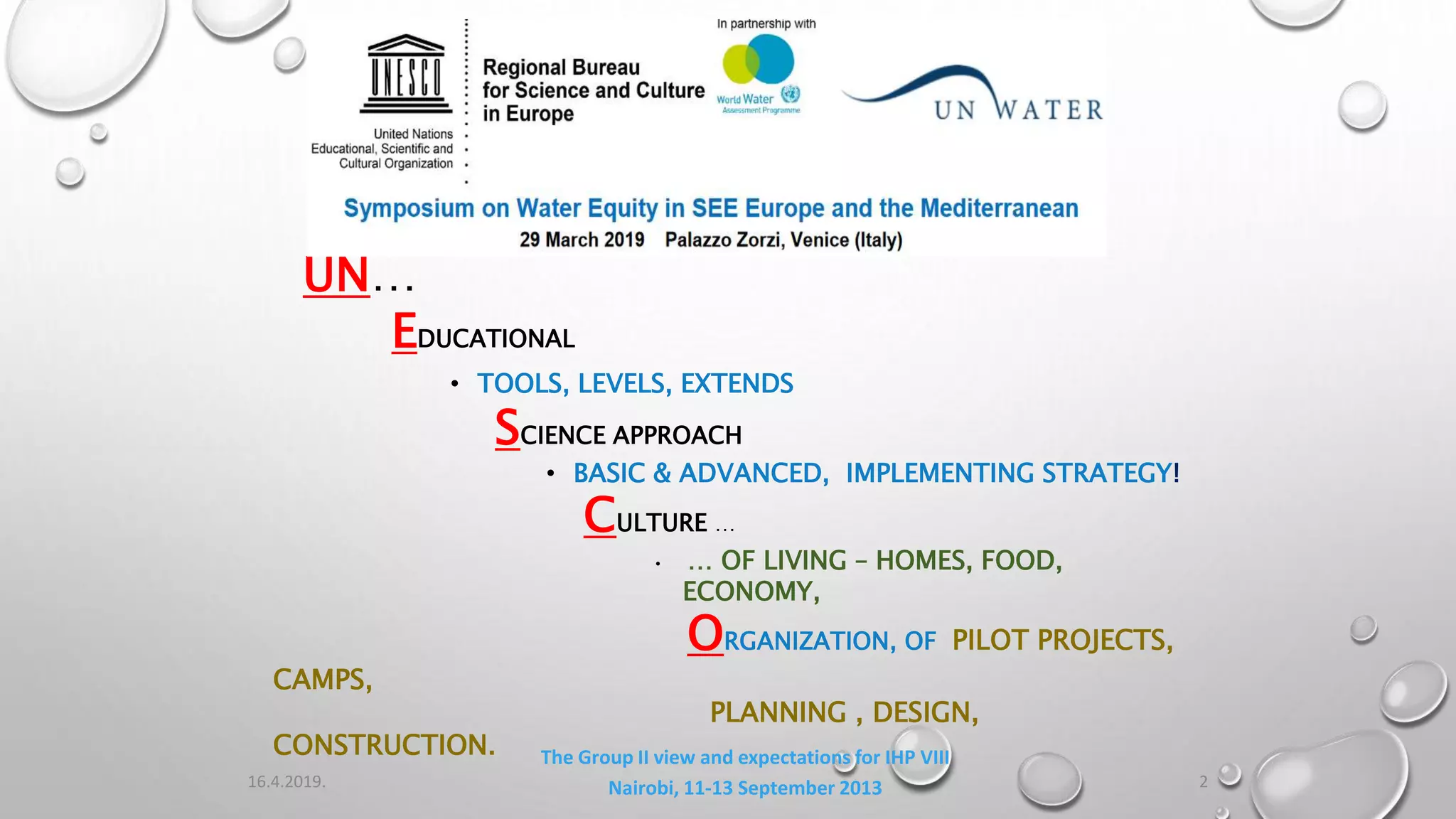 UNESCO

United Nations Educational, Scientific and Cultural Organization

Regional Bureau for Science and Culture in Europe

In partnership with

World Water Assessment Programme

UN WATER

Symposium on Water Equity in SEE Europe and the Mediterranean

29 March 2019 Palazzo Zorzi, Venice (Italy)

UN…

EDUCATIONAL

• TOOLS, LEVELS, EXTENDS

SCIENCE APPROACH

• BASIC & ADVANCED, IMPLEMENTING STRATEGY!

CULTURE …

• … OF LIVING – HOMES, FOOD, ECONOMY,

ORGANIZATION, OF PILOT PROJECTS, CAMPS,

PLANNING , DESIGN, CONSTRUCTION.

The Group II view and expectations for IHP VIII

Nairobi, 11-13 September 2013

16.4.2019.

2